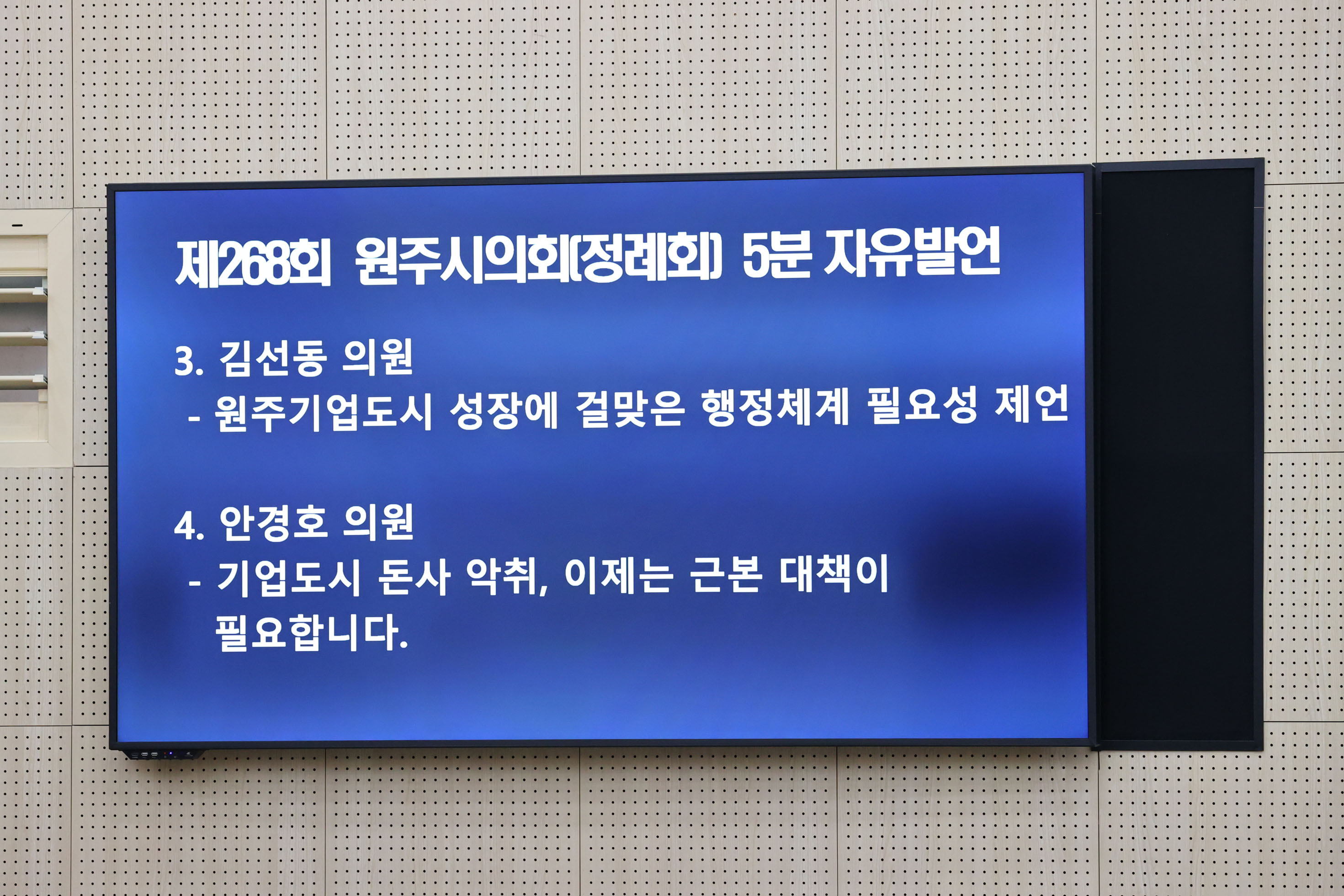 제268회 원주시의회(정례회) 5분 자유발언

3. 김선동 의원
- 원주기업도시 성장에 걸맞은 행정체계 필요성 제언

4. 안경호 의원
- 기업도시 돈사 악취, 이제는 근본 대책이 필요합니다.